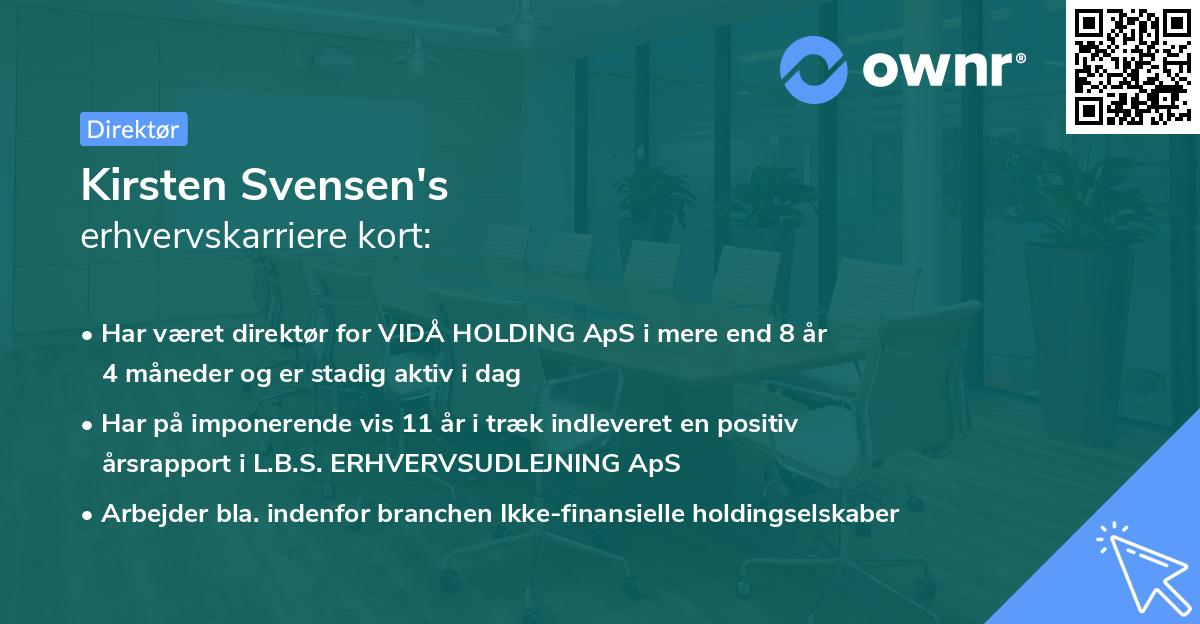 ownr®

Direktør

Kirsten Svensen's
erhvervskarriere kort:

• Har været direktør for VIDÅ HOLDING ApS i mere end 8 år 4 måneder og er stadig aktiv i dag

• Har på imponerende vis 11 år i træk indleveret en positiv årsrapport i L.B.S. ERHVERVSUDLEJNING ApS

• Arbejder bla. indenfor branchen Ikke-finansielle holdingselskaber